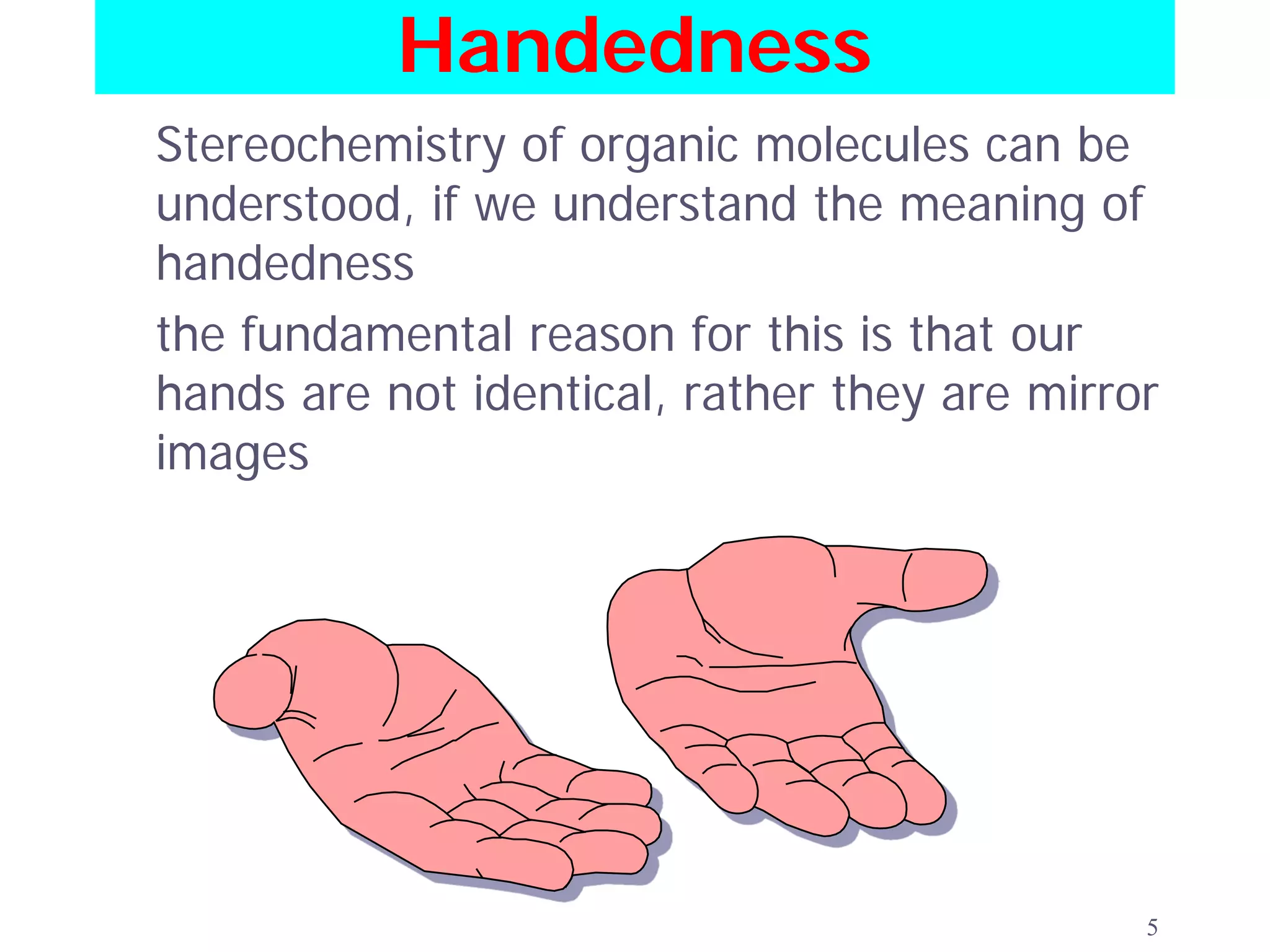 Handedness

Stereochemistry of organic molecules can be understood, if we understand the meaning of handedness

the fundamental reason for this is that our hands are not identical, rather they are mirror images

5